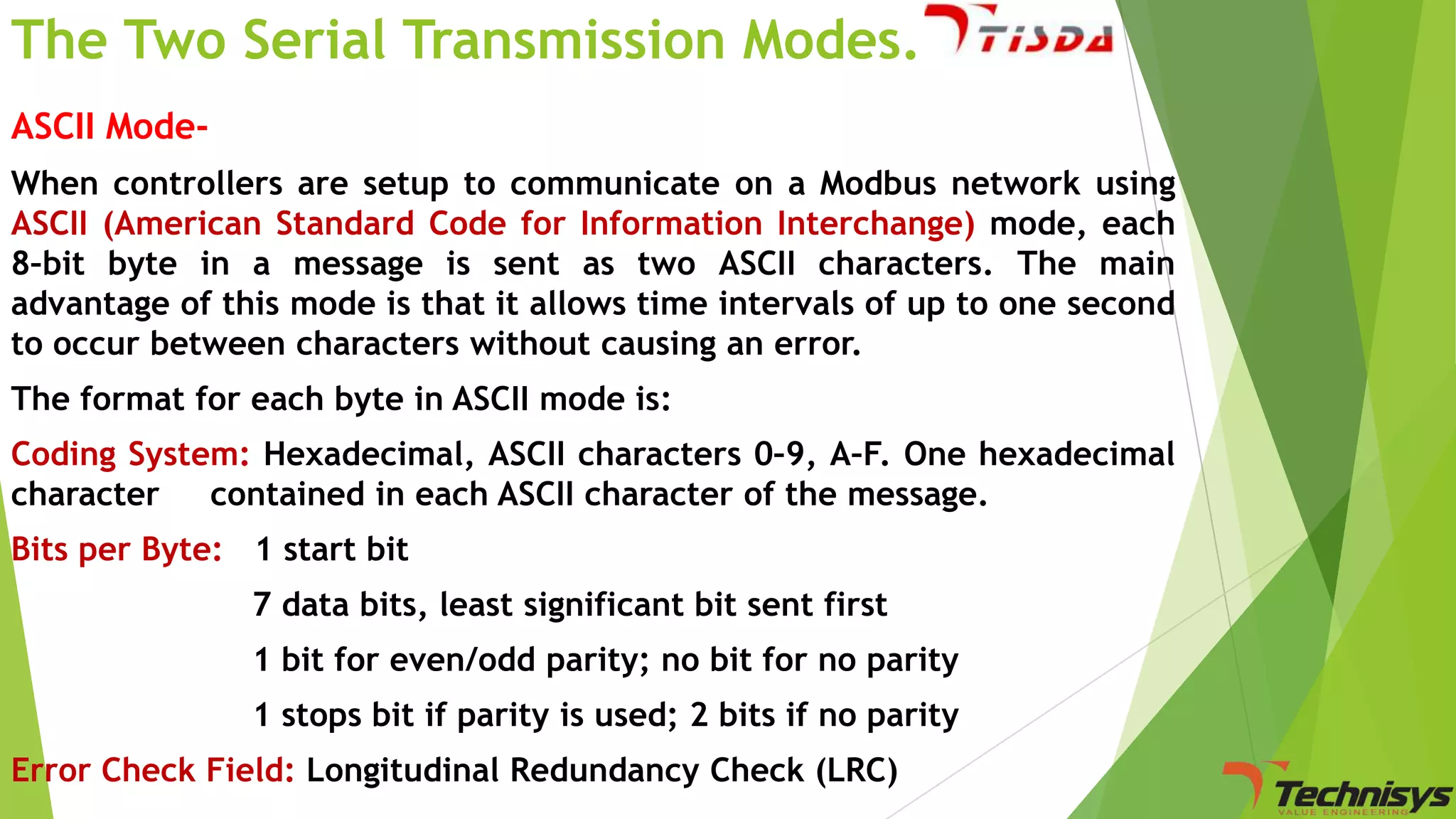 The Two Serial Transmission Modes.

TISDA

ASCII Mode-

When controllers are setup to communicate on a Modbus network using ASCII (American Standard Code for Information Interchange) mode, each 8-bit byte in a message is sent as two ASCII characters. The main advantage of this mode is that it allows time intervals of up to one second to occur between characters without causing an error.

The format for each byte in ASCII mode is:

Coding System: Hexadecimal, ASCII characters 0-9, A-F. One hexadecimal character contained in each ASCII character of the message.

Bits per Byte: 1 start bit

7 data bits, least significant bit sent first

1 bit for even/odd parity; no bit for no parity

1 stops bit if parity is used; 2 bits if no parity

Error Check Field: Longitudinal Redundancy Check (LRC)

Technisys
VALUE ENGINEERING